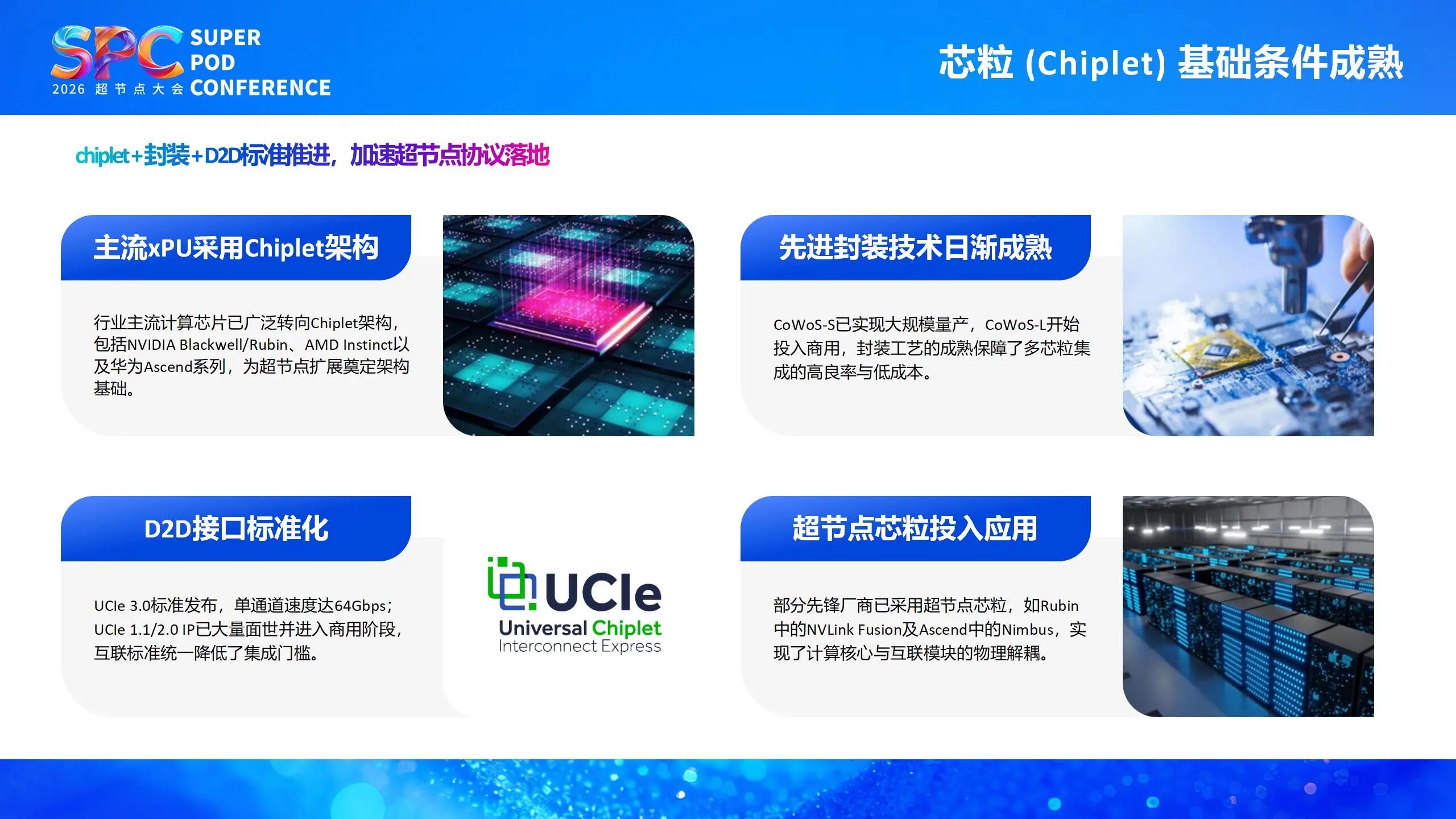 SPC SUPER POD CONFERENCE
2026 超节点大会

芯粒 (Chiplet) 基础条件成熟

chiplet+封装+D2D标准推进，加速超节点协议落地

主流xPU采用Chiplet架构

行业主流计算芯片已广泛转向Chiplet架构，包括NVIDIA Blackwell/Rubin、AMD Instinct以及华为Ascend系列，为超节点扩展奠定架构基础。

先进封装技术日渐成熟

CoWoS-S已实现大规模量产，CoWoS-L开始投入商用，封装工艺的成熟保障了多芯粒集成的高良率与低成本。

D2D接口标准化

UCIe 3.0标准发布，单通道速度达64Gbps；UCIe 1.1/2.0 IP已大量面世并进入商用阶段，互联标准统一降低了集成门槛。

UCIe
Universal Chiplet
Interconnect Express

超节点芯粒投入应用

部分先锋厂商已采用超节点芯粒，如Rubin中的NVLink Fusion及Ascend中的Nimbus，实现了计算核心与互联模块的物理解耦。